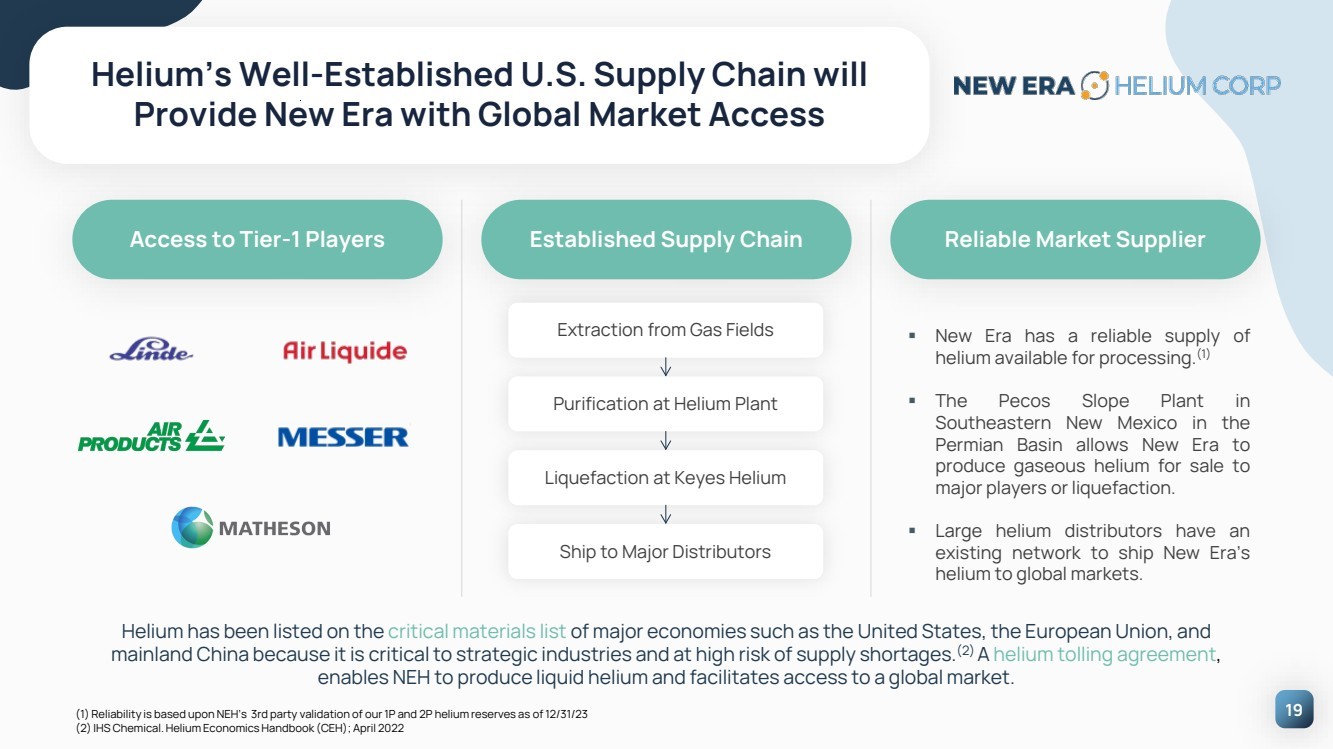 Helium's Well-Established U.S. Supply Chain will Provide New Era with Global Market Access

NEW ERA HELIUM CORP

Access to Tier-1 Players

Linde

Air Liquide

AIR PRODUCTS

MESSER

MATHESON

Established Supply Chain

Extraction from Gas Fields

Purification at Helium Plant

Liquefaction at Keyes Helium

Ship to Major Distributors

Reliable Market Supplier

▪ New Era has a reliable supply of helium available for processing.$^{(1)}$

▪ The Pecos Slope Plant in Southeastern New Mexico in the Permian Basin allows New Era to produce gaseous helium for sale to major players or liquefaction.

▪ Large helium distributors have an existing network to ship New Era's helium to global markets.

Helium has been listed on the critical materials list of major economies such as the United States, the European Union, and mainland China because it is critical to strategic industries and at high risk of supply shortages.$^{(2)}$ A helium tolling agreement, enables NEH to produce liquid helium and facilitates access to a global market.

(1) Reliability is based upon NEH's 3rd party validation of our 1P and 2P helium reserves as of 12/31/23
(2) IHS Chemical. Helium Economics Handbook (CEH); April 2022

19